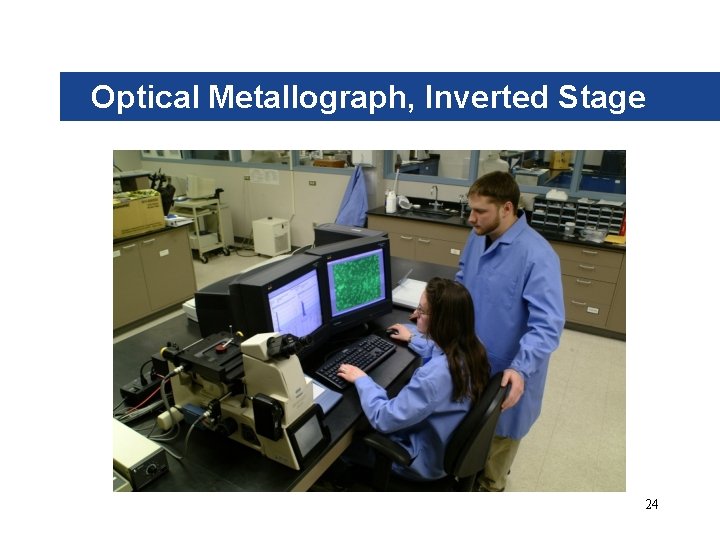 Optical Metallograph, Inverted Stage

24